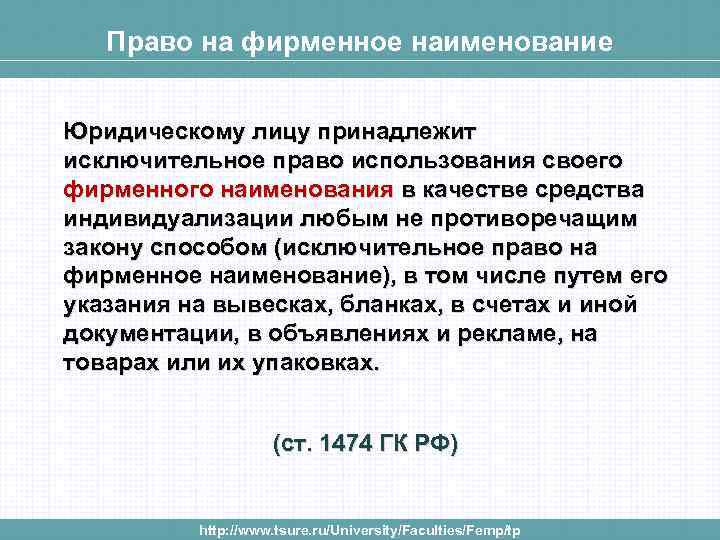 Право на фирменное наименование

Юридическому лицу принадлежит исключительное право использования своего фирменного наименования в качестве средства индивидуализации любым не противоречащим закону способом (исключительное право на фирменное наименование), в том числе путем его указания на вывесках, бланках, в счетах и иной документации, в объявлениях и рекламе, на товарах или их упаковках.

(ст. 1474 ГК РФ)

http://www.tsure.ru/University/Faculties/Femp/tp